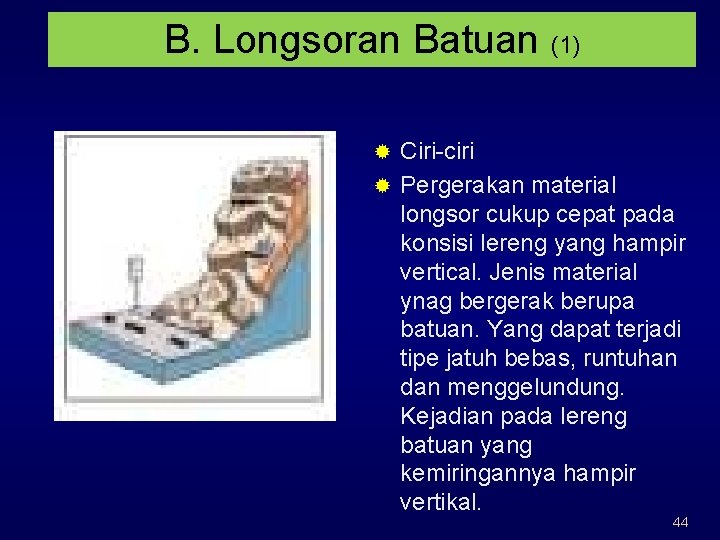 B. Longsoran Batuan (1)

Ciri-ciri

Pergerakan material longsor cukup cepat pada konsisi lereng yang hampir vertical. Jenis material ynag bergerak berupa batuan. Yang dapat terjadi tipe jatuh bebas, runtuhan dan menggelundung. Kejadian pada lereng batuan yang kemiringannya hampir vertikal.

44